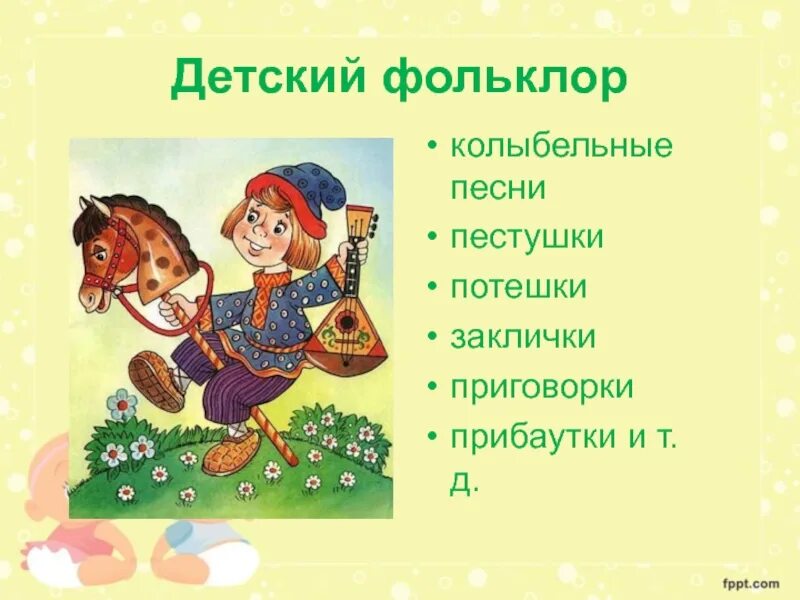 Детский фольклор

• колыбельные песни
• пестушки
• потешки
• заклички
• приговорки
• прибаутки и т. д.

fppt.com